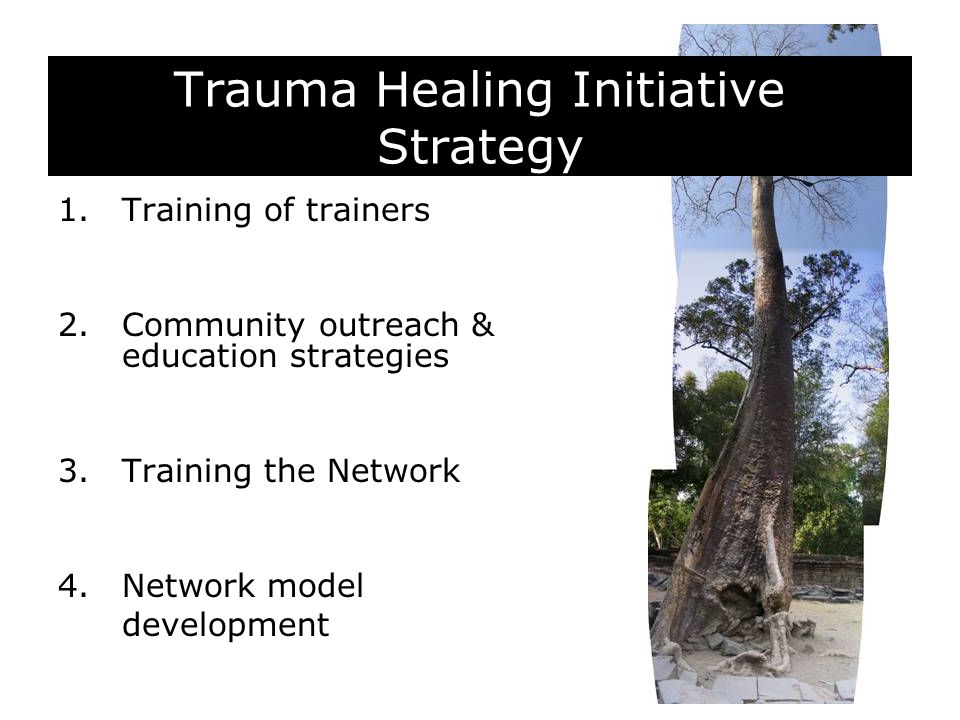 Trauma Healing Initiative Strategy

1. Training of trainers

2. Community outreach & education strategies

3. Training the Network

4. Network model development